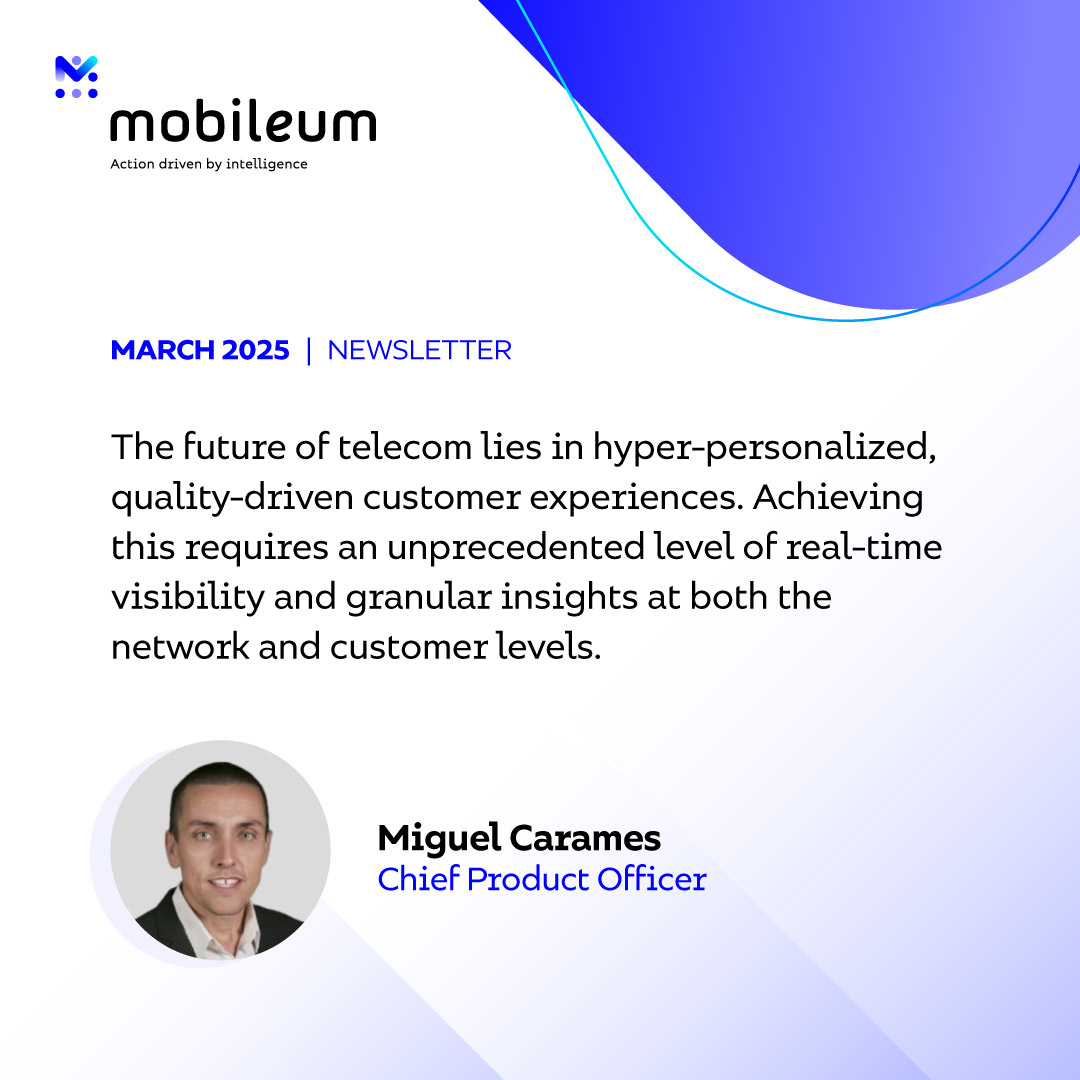 mobileum
Action driven by intelligence

MARCH 2025 | NEWSLETTER

The future of telecom lies in hyper-personalized, quality-driven customer experiences. Achieving this requires an unprecedented level of real-time visibility and granular insights at both the network and customer levels.

Miguel Carames
Chief Product Officer